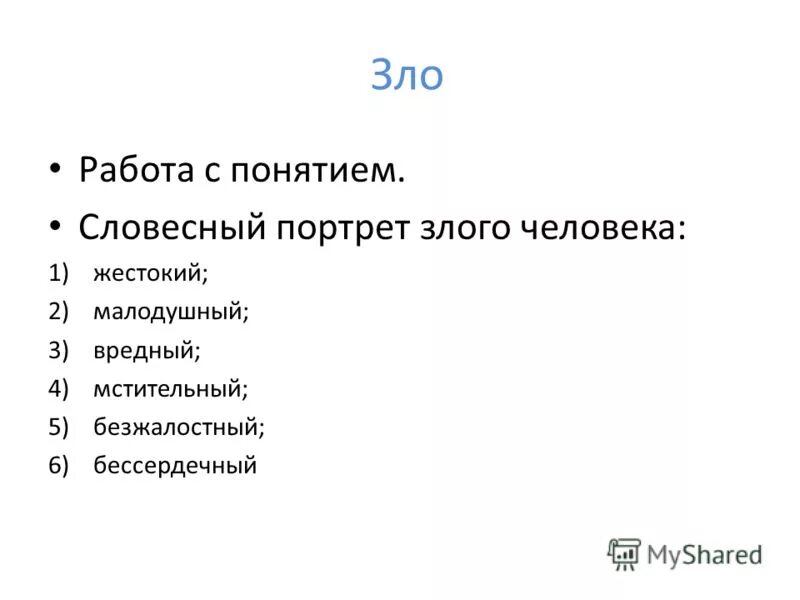 Зло

• Работа с понятием.
• Словесный портрет злого человека:
1) жестокий;
2) малодушный;
3) вредный;
4) мстительный;
5) безжалостный;
6) бессердечный

MyShared